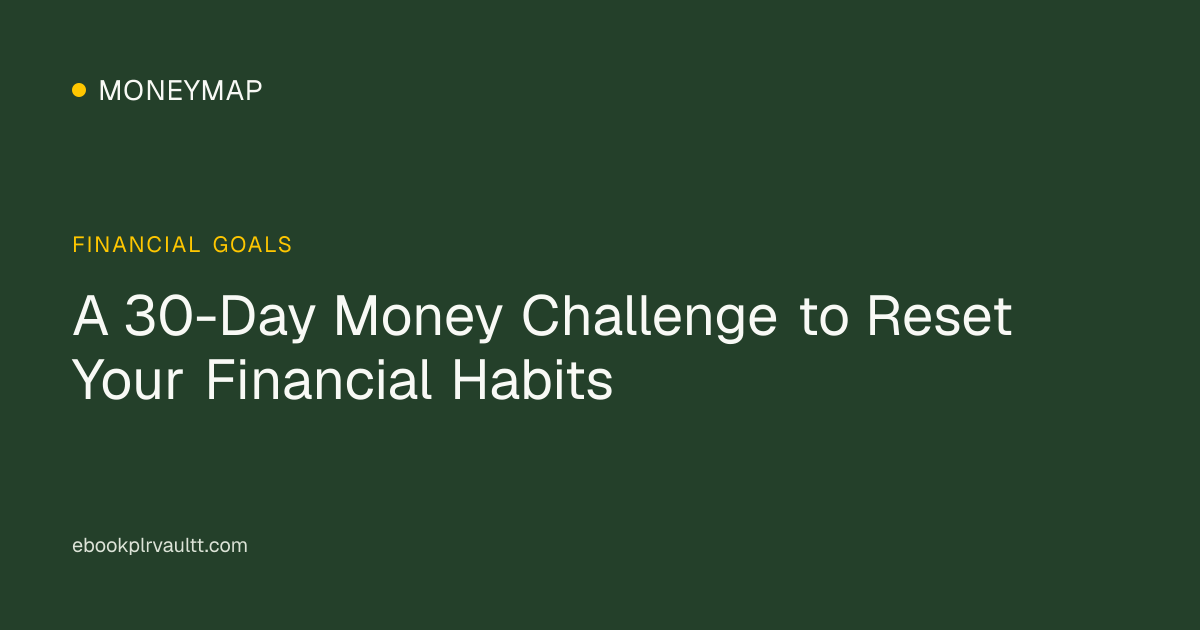 MONEYMAP

FINANCIAL GOALS

A 30-Day Money Challenge to Reset Your Financial Habits

ebookplrvaultt.com